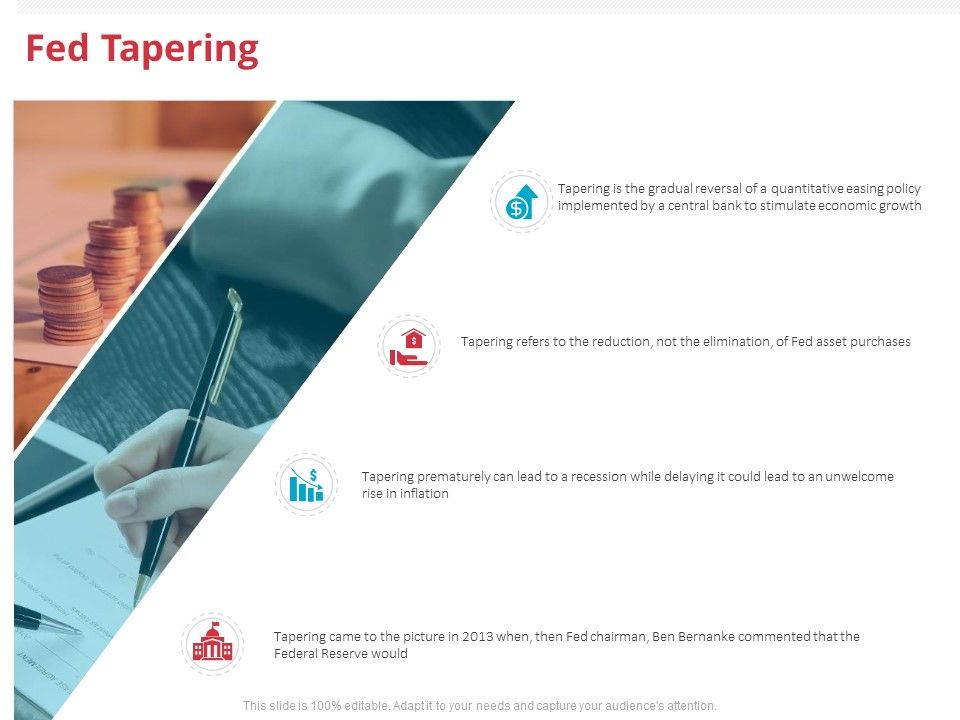 Fed Tapering

Tapering is the gradual reversal of a quantitative easing policy implemented by a central bank to stimulate economic growth

Tapering refers to the reduction, not the elimination, of Fed asset purchases

Tapering prematurely can lead to a recession while delaying it could lead to an unwelcome rise in inflation

Tapering came to the picture in 2013 when, then Fed chairman, Ben Bernanke commented that the Federal Reserve would

This slide is 100% editable. Adapt it to your needs and capture your audience's attention.